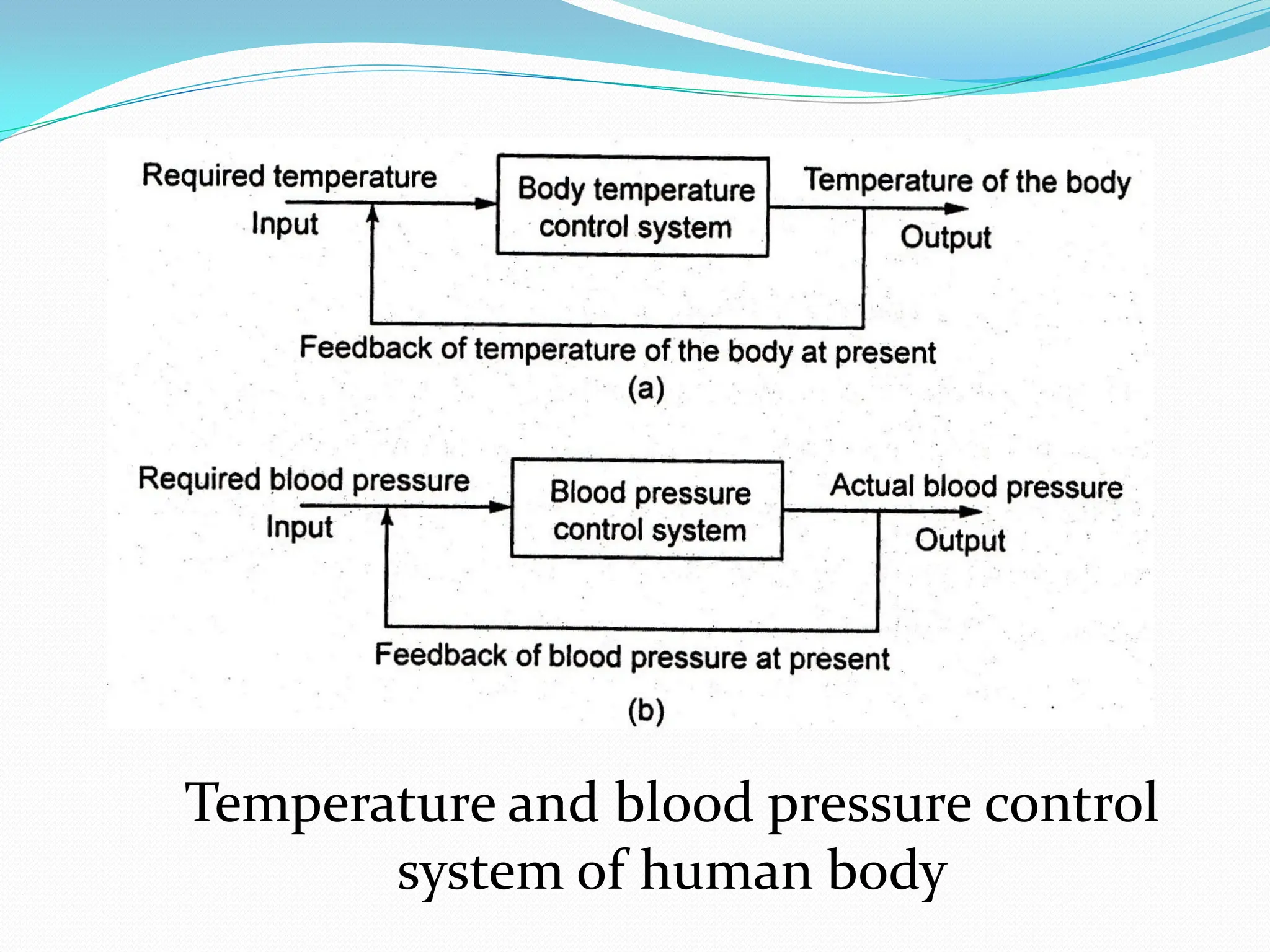 Required temperature

Input

Body temperature control system

Temperature of the body

Output

Feedback of temperature of the body at present

(a)

Required blood pressure

Input

Blood pressure control system

Actual blood pressure

Output

Feedback of blood pressure at present

(b)

Temperature and blood pressure control system of human body